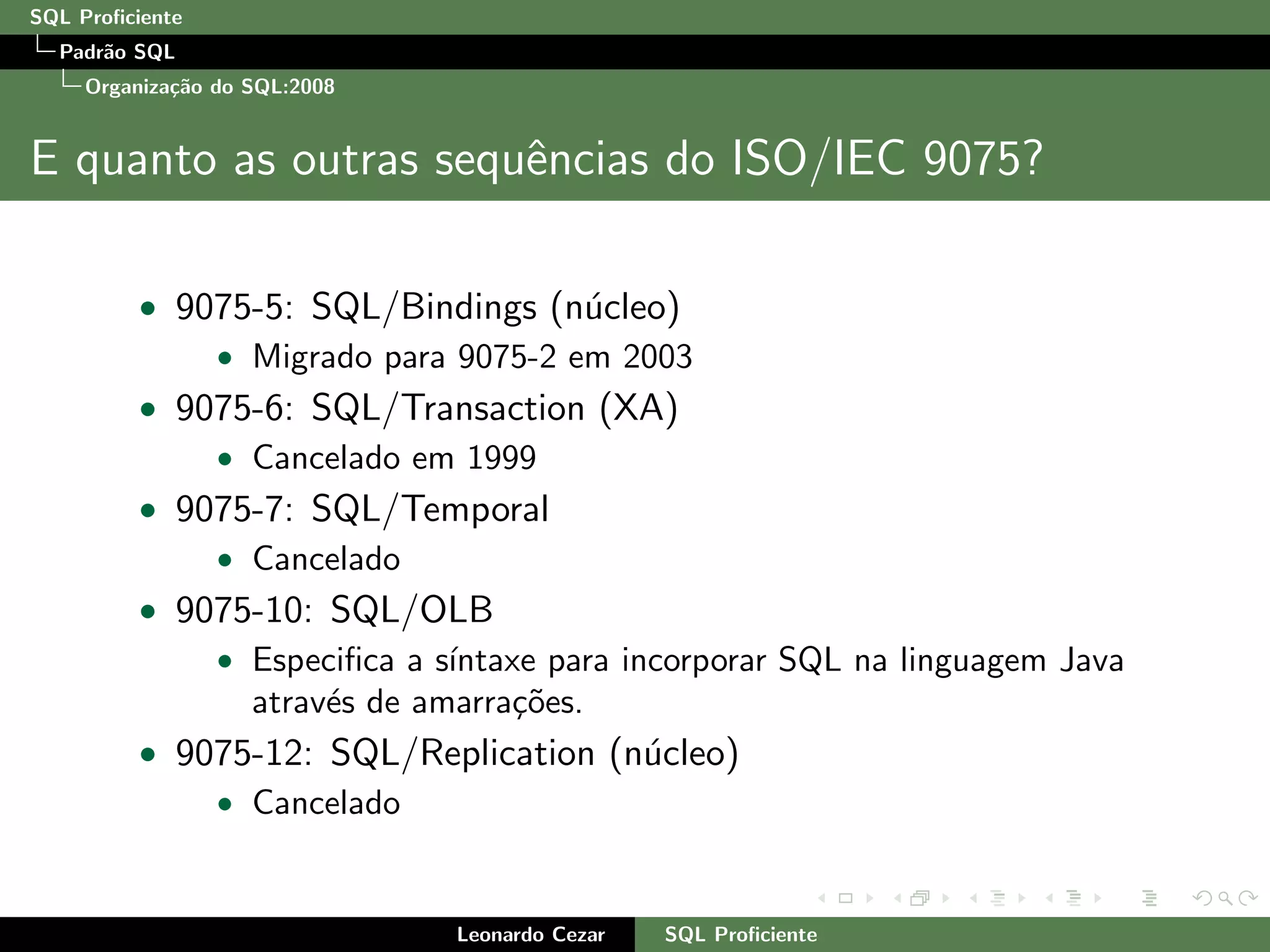 SQL Proficiente
Padrão SQL
Organização do SQL:2008

E quanto as outras sequências do ISO/IEC 9075?

- 9075-5: SQL/Bindings (núcleo)
  - Migrado para 9075-2 em 2003
- 9075-6: SQL/Transaction (XA)
  - Cancelado em 1999
- 9075-7: SQL/Temporal
  - Cancelado
- 9075-10: SQL/OLB
  - Especifica a síntaxe para incorporar SQL na linguagem Java através de amarrações.
- 9075-12: SQL/Replication (núcleo)
  - Cancelado

Leonardo Cezar SQL Proficiente